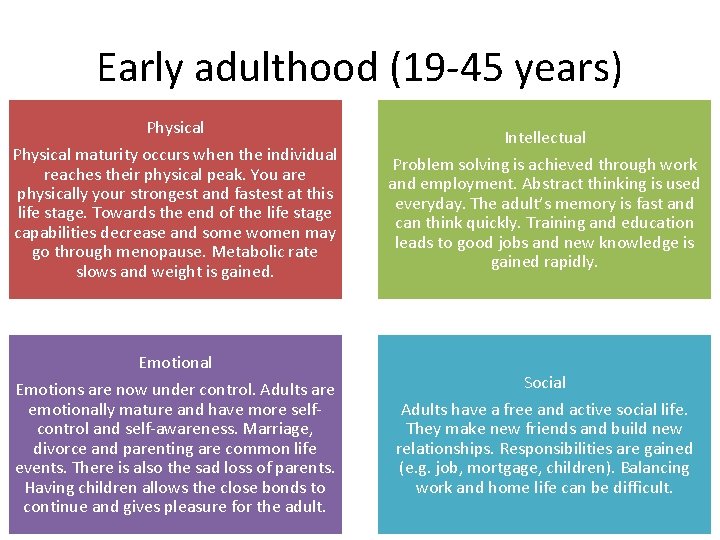 Early adulthood (19-45 years)

Physical

Physical maturity occurs when the individual reaches their physical peak. You are physically your strongest and fastest at this life stage. Towards the end of the life stage capabilities decrease and some women may go through menopause. Metabolic rate slows and weight is gained.

Intellectual

Problem solving is achieved through work and employment. Abstract thinking is used everyday. The adult's memory is fast and can think quickly. Training and education leads to good jobs and new knowledge is gained rapidly.

Emotional

Emotions are now under control. Adults are emotionally mature and have more self-control and self-awareness. Marriage, divorce and parenting are common life events. There is also the sad loss of parents. Having children allows the close bonds to continue and gives pleasure for the adult.

Social

Adults have a free and active social life. They make new friends and build new relationships. Responsibilities are gained (e.g. job, mortgage, children). Balancing work and home life can be difficult.